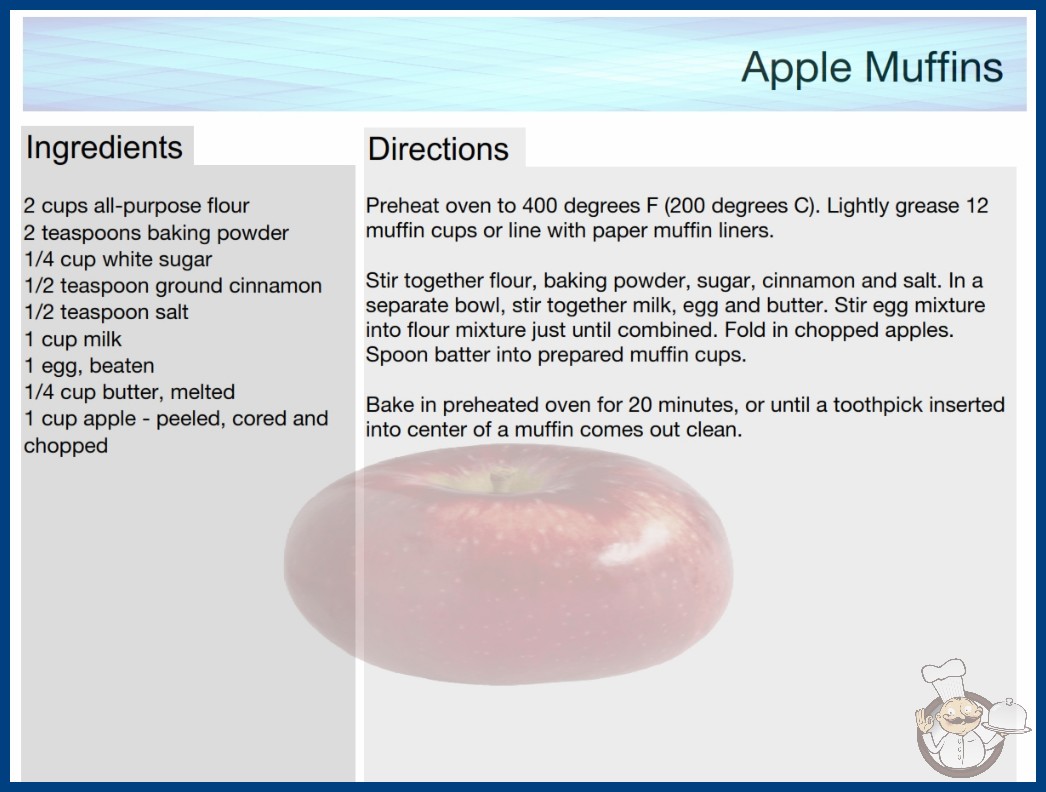 Apple Muffins

Ingredients

2 cups all-purpose flour
2 teaspoons baking powder
1/4 cup white sugar
1/2 teaspoon ground cinnamon
1/2 teaspoon salt
1 cup milk
1 egg, beaten
1/4 cup butter, melted
1 cup apple - peeled, cored and chopped

Directions

Preheat oven to 400 degrees F (200 degrees C). Lightly grease 12 muffin cups or line with paper muffin liners.

Stir together flour, baking powder, sugar, cinnamon and salt. In a separate bowl, stir together milk, egg and butter. Stir egg mixture into flour mixture just until combined. Fold in chopped apples. Spoon batter into prepared muffin cups.

Bake in preheated oven for 20 minutes, or until a toothpick inserted into center of a muffin comes out clean.